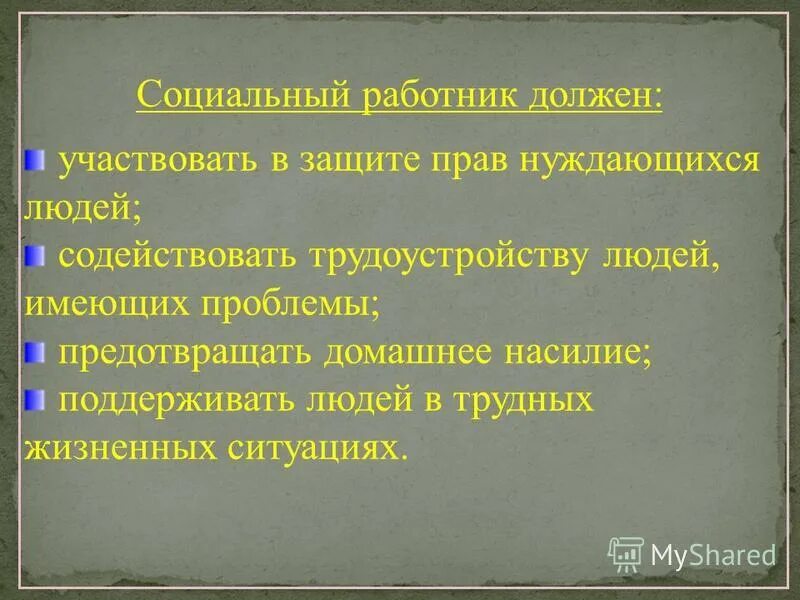 Социальный работник должен:

участвовать в защите прав нуждающихся людей;

содействовать трудоустройству людей, имеющих проблемы;

предотвращать домашнее насилие;

поддерживать людей в трудных жизненных ситуациях.

MyShared